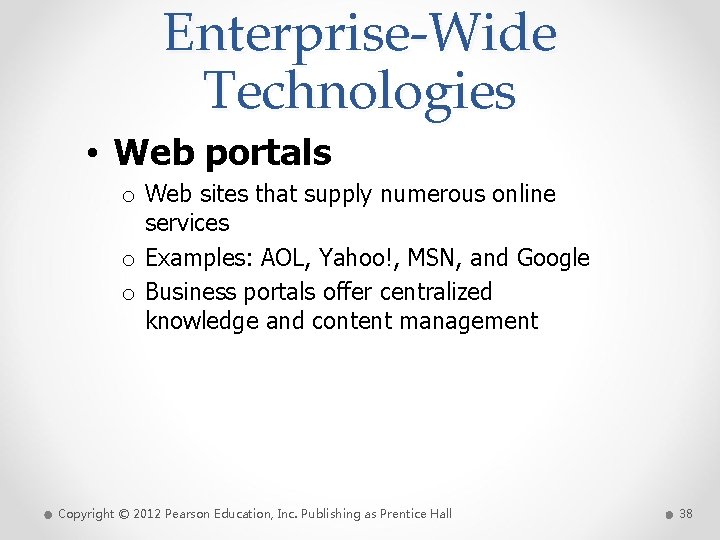 Enterprise-Wide Technologies

• Web portals
o Web sites that supply numerous online services
o Examples: AOL, Yahoo!, MSN, and Google
o Business portals offer centralized knowledge and content management

Copyright © 2012 Pearson Education, Inc. Publishing as Prentice Hall

38